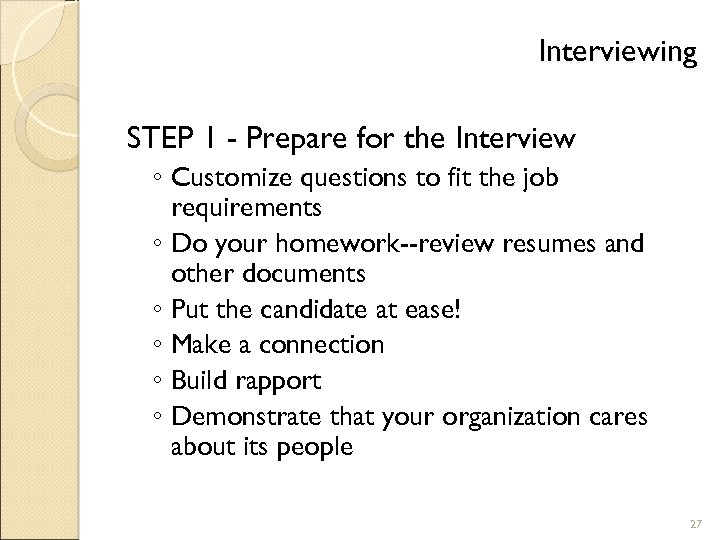 Interviewing

STEP 1 - Prepare for the Interview

◦ Customize questions to fit the job requirements
◦ Do your homework--review resumes and other documents
◦ Put the candidate at ease!
◦ Make a connection
◦ Build rapport
◦ Demonstrate that your organization cares about its people

27